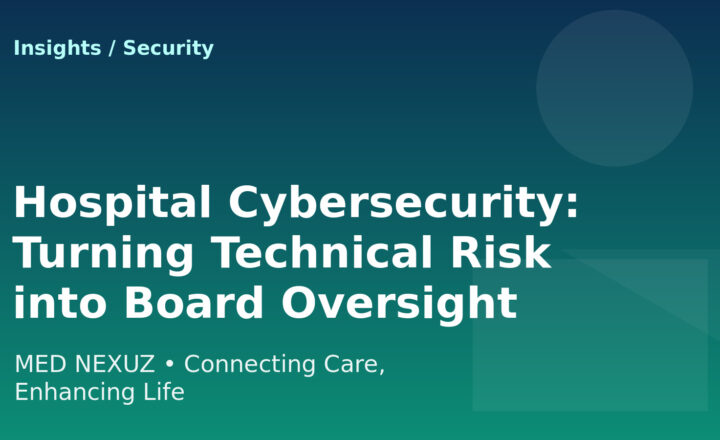 Insights / Security

Hospital Cybersecurity: Turning Technical Risk into Board Oversight

MED NEXUZ • Connecting Care, Enhancing Life